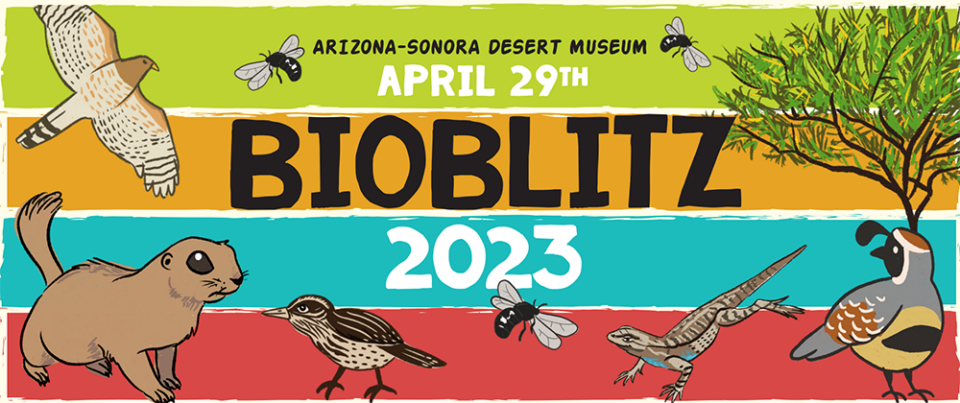 ARIZONA-SONORA DESERT MUSEUM
APRIL 29TH
BIOBLITZ
2023